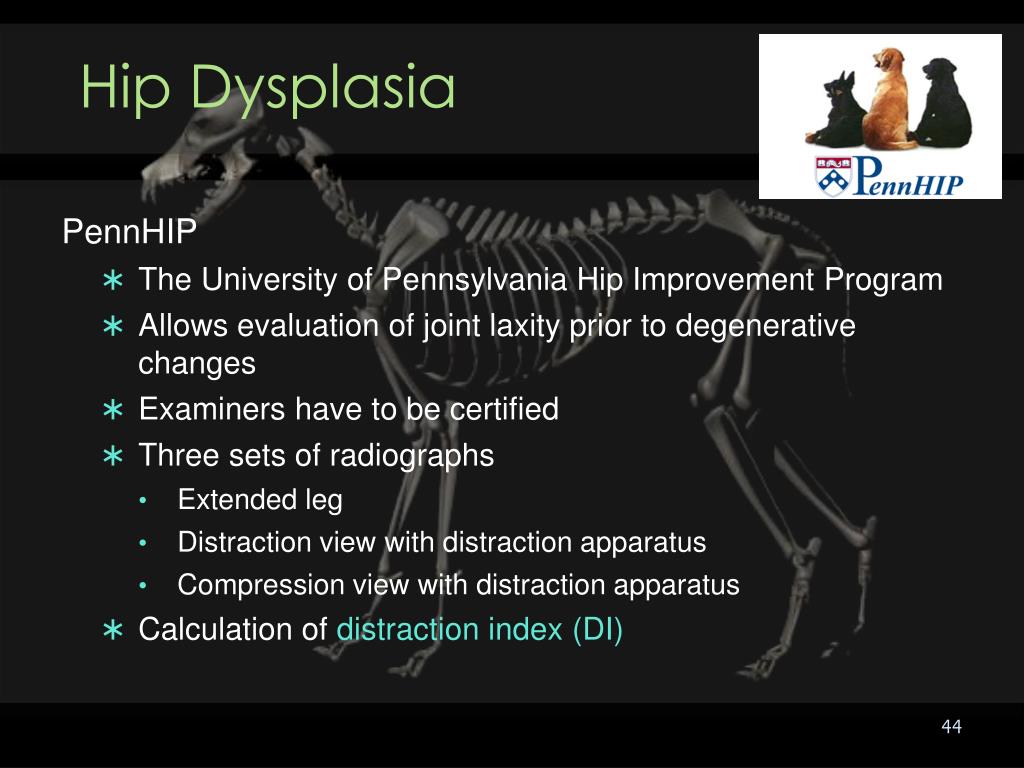 Hip Dysplasia

PennHIP

PennHIP

∗ The University of Pennsylvania Hip Improvement Program
∗ Allows evaluation of joint laxity prior to degenerative changes
∗ Examiners have to be certified
∗ Three sets of radiographs
  • Extended leg
  • Distraction view with distraction apparatus
  • Compression view with distraction apparatus
∗ Calculation of distraction index (DI)

44